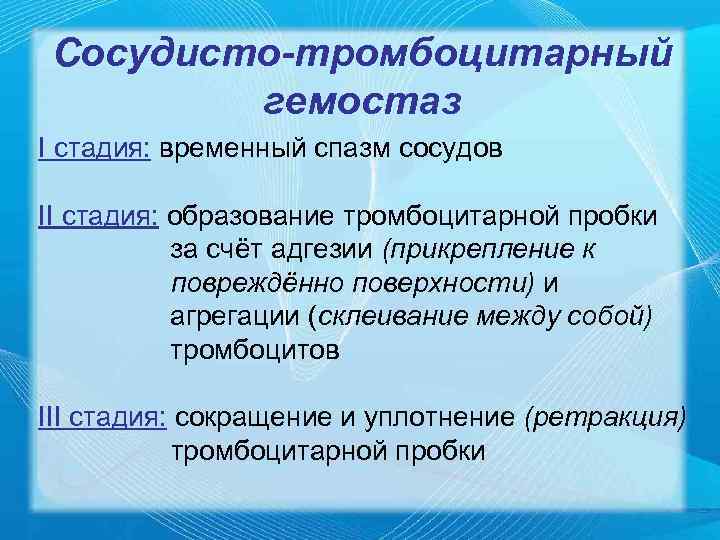 Сосудисто-тромбоцитарный гемостаз

I стадия: временный спазм сосудов

II стадия: образование тромбоцитарной пробки за счёт адгезии (прикрепление к повреждённо поверхности) и агрегации (склеивание между собой) тромбоцитов

III стадия: сокращение и уплотнение (ретракция) тромбоцитарной пробки